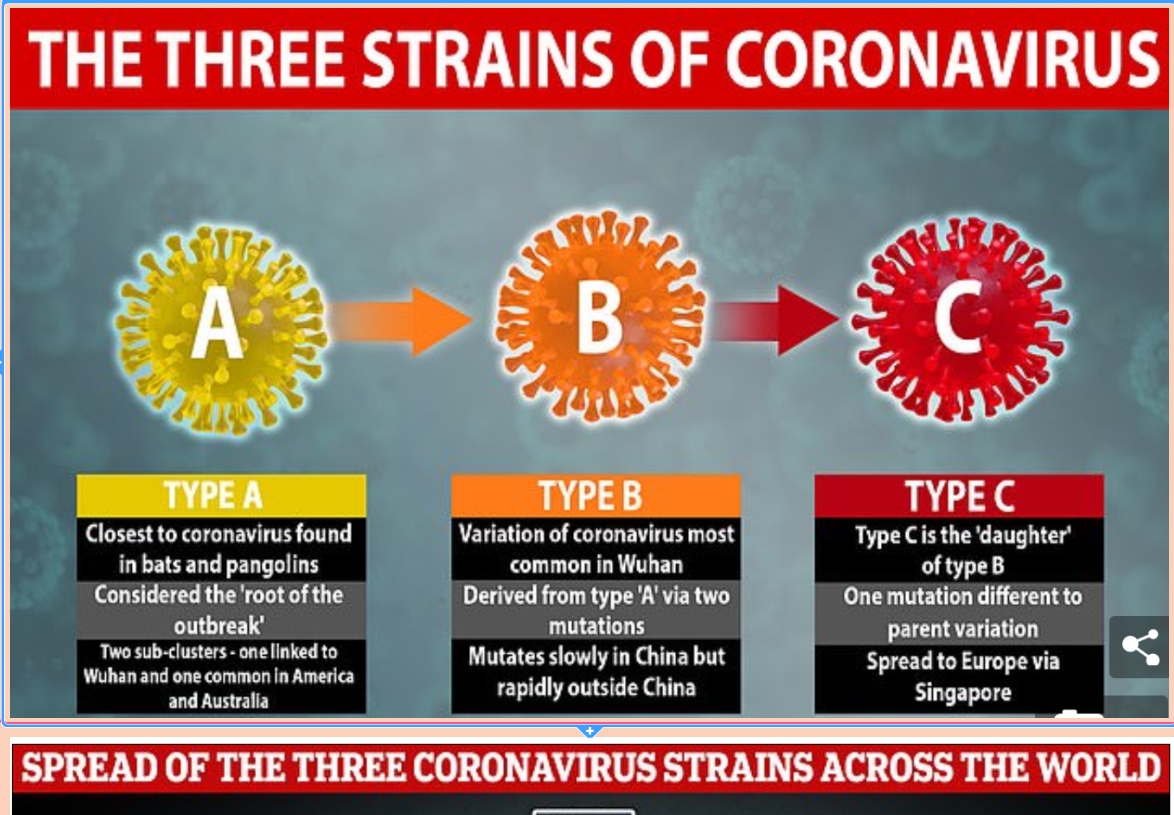 THE THREE STRAINS OF CORONAVIRUS

A

B

C

TYPE A

Closest to coronavirus found in bats and pangolins

Considered the 'root of the outbreak'

Two sub-clusters - one linked to Wuhan and one common in America and Australia

TYPE B

Variation of coronavirus most common in Wuhan

Derived from type 'A' via two mutations

Mutates slowly in China but rapidly outside China

TYPE C

Type C is the 'daughter' of type B

One mutation different to parent variation

Spread to Europe via Singapore

SPREAD OF THE THREE CORONAVIRUS STRAINS ACROSS THE WORLD